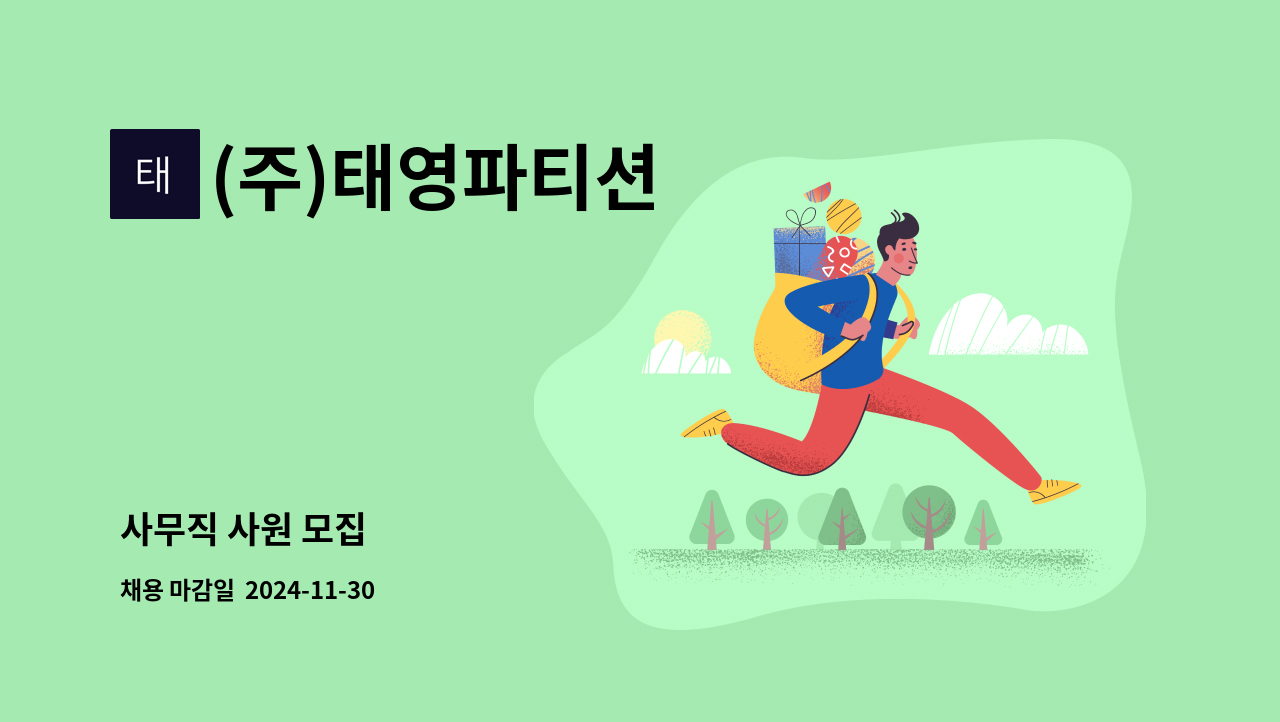 태

(주)태영파티션

사무직 사원 모집

채용 마감일 2024-11-30